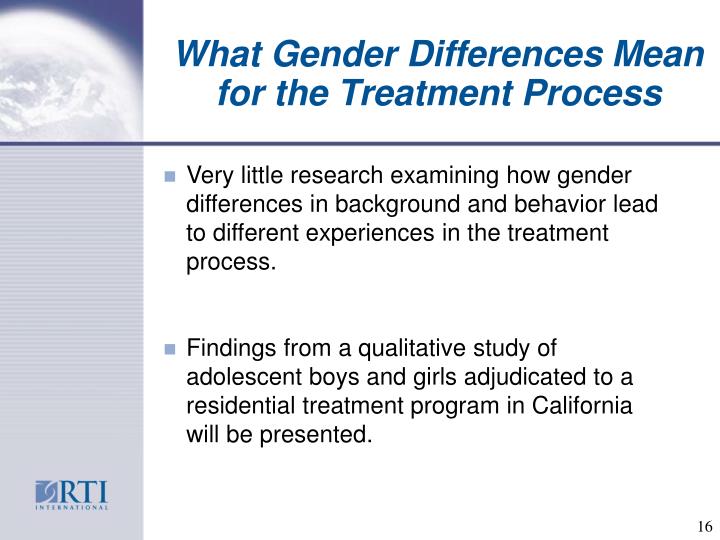 What Gender Differences Mean for the Treatment Process

Very little research examining how gender differences in background and behavior lead to different experiences in the treatment process.

Findings from a qualitative study of adolescent boys and girls adjudicated to a residential treatment program in California will be presented.

RTI
INTERNATIONAL

16